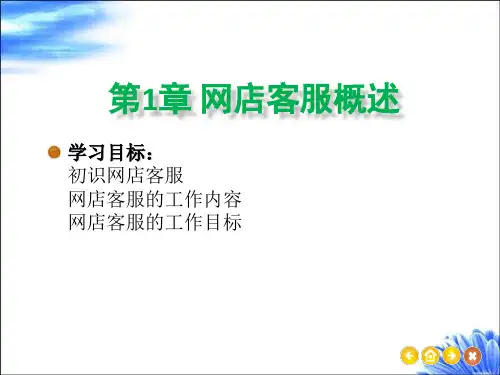 第1章 网店客服概述

学习目标：
初识网店客服
网店客服的工作内容
网店客服的工作目标